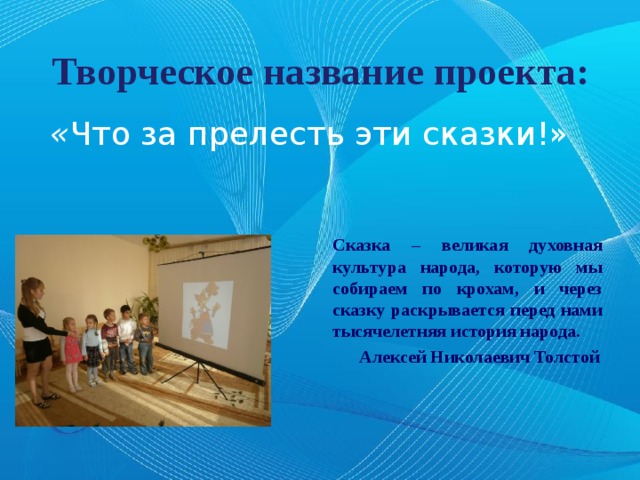 Творческое название проекта:

«Что за прелесть эти сказки!»

Сказка – великая духовная культура народа, которую мы собираем по крохам, и через сказку раскрывается перед нами тысячелетняя история народа.

Алексей Николаевич Толстой